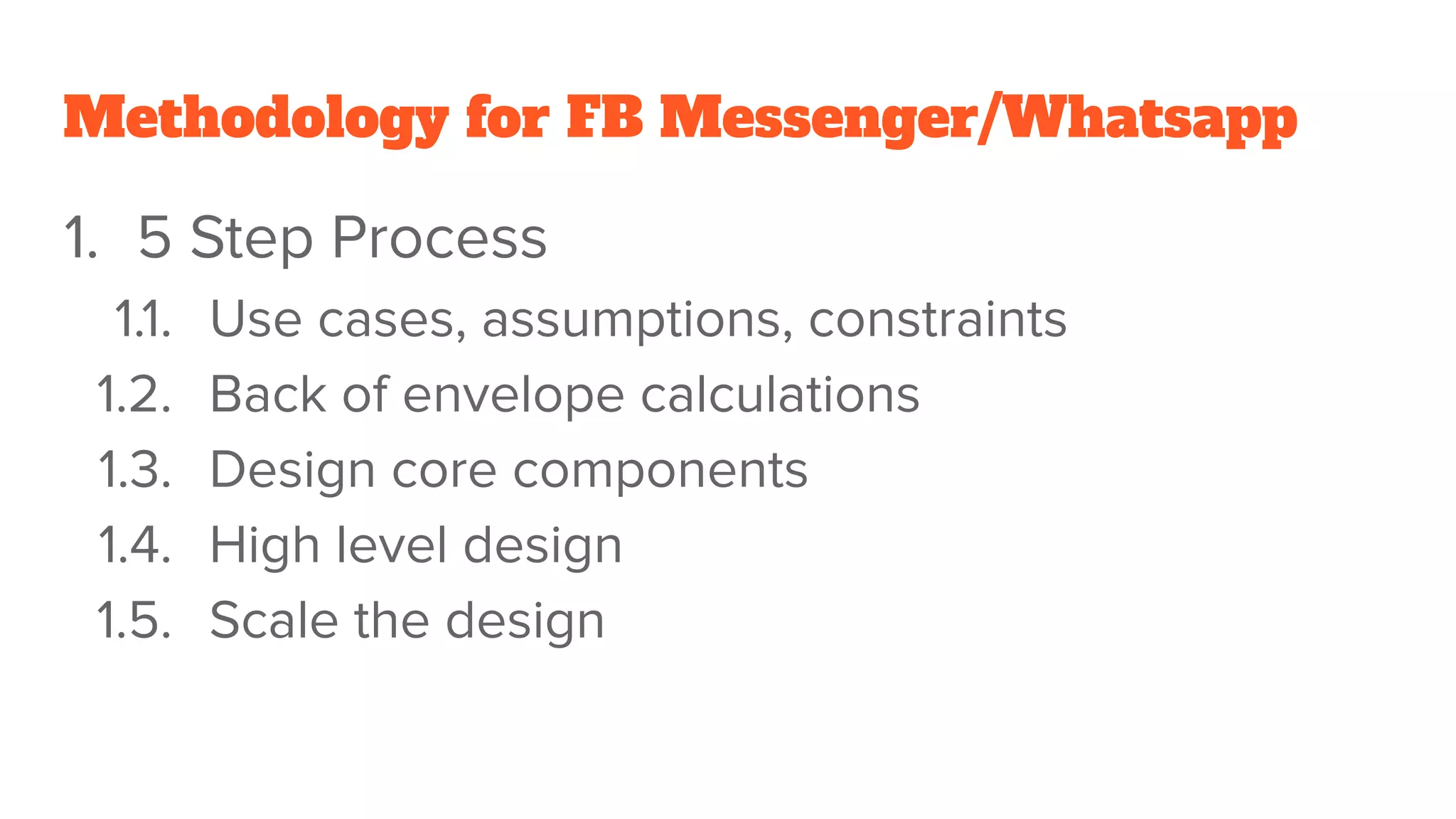 Methodology for FB Messenger/Whatsapp

1. 5 Step Process
1.1. Use cases, assumptions, constraints
1.2. Back of envelope calculations
1.3. Design core components
1.4. High level design
1.5. Scale the design